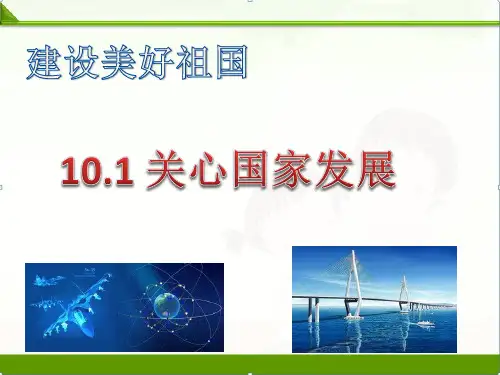 建设美好祖国

10.1 关心国家发展